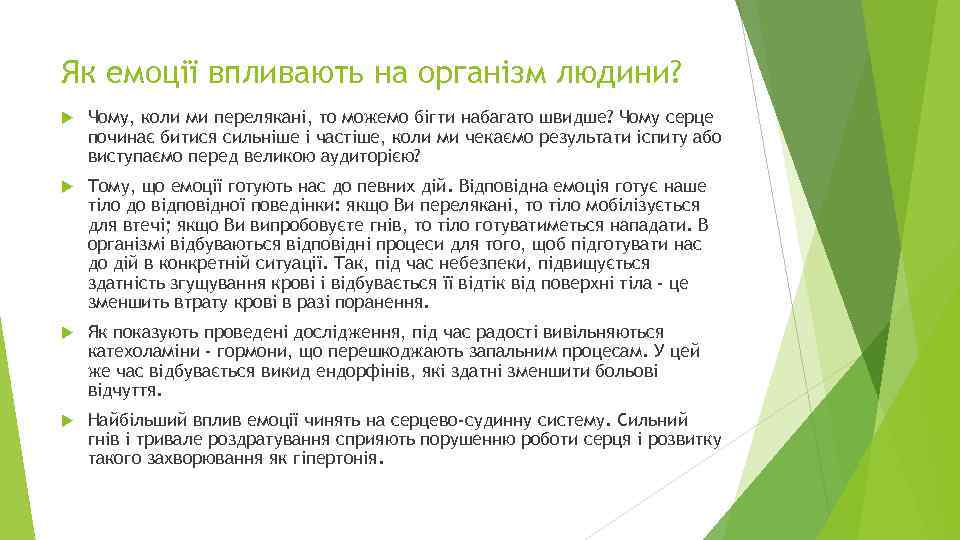 Як емоції впливають на організм людини?

Чому, коли ми перелякані, то можемо бігти набагато швидше? Чому серце починає битися сильніше і частіше, коли ми чекаємо результати іспиту або виступаємо перед великою аудиторією?

Тому, що емоції готують нас до певних дій. Відповідна емоція готує наше тіло до відповідної поведінки: якщо Ви перелякані, то тіло мобілізується для втечі; якщо Ви випробовуєте гнів, то тіло готуватиметься нападати. В організмі відбуваються відповідні процеси для того, щоб підготувати нас до дій в конкретній ситуації. Так, під час небезпеки, підвищується здатність згущування крові і відбувається її відтік від поверхні тіла - це зменшить втрату крові в разі поранення.

Як показують проведені дослідження, під час радості вивільняються катехоламіни - гормони, що перешкоджають запальним процесам. У цей же час відбувається викид ендорфінів, які здатні зменшити больові відчуття.

Найбільший вплив емоції чинять на серцево-судинну систему. Сильний гнів і тривале роздратування сприяють порушенню роботи серця і розвитку такого захворювання як гіпертонія.